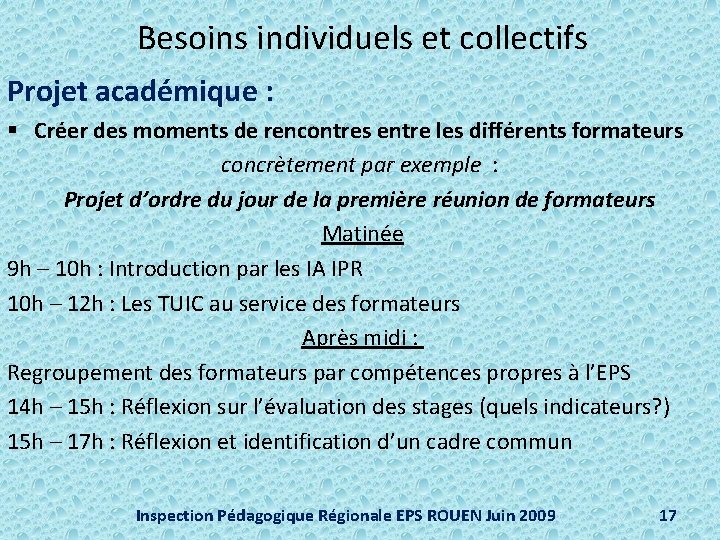 Besoins individuels et collectifs

Projet académique :

▪ Créer des moments de rencontres entre les différents formateurs

concrètement par exemple :

Projet d'ordre du jour de la première réunion de formateurs

Matinée

9h – 10h : Introduction par les IA IPR

10h – 12h : Les TUIC au service des formateurs

Après midi :

Regroupement des formateurs par compétences propres à l'EPS

14h – 15h : Réflexion sur l'évaluation des stages (quels indicateurs?)

15h – 17h : Réflexion et identification d'un cadre commun

Inspection Pédagogique Régionale EPS ROUEN Juin 2009 17